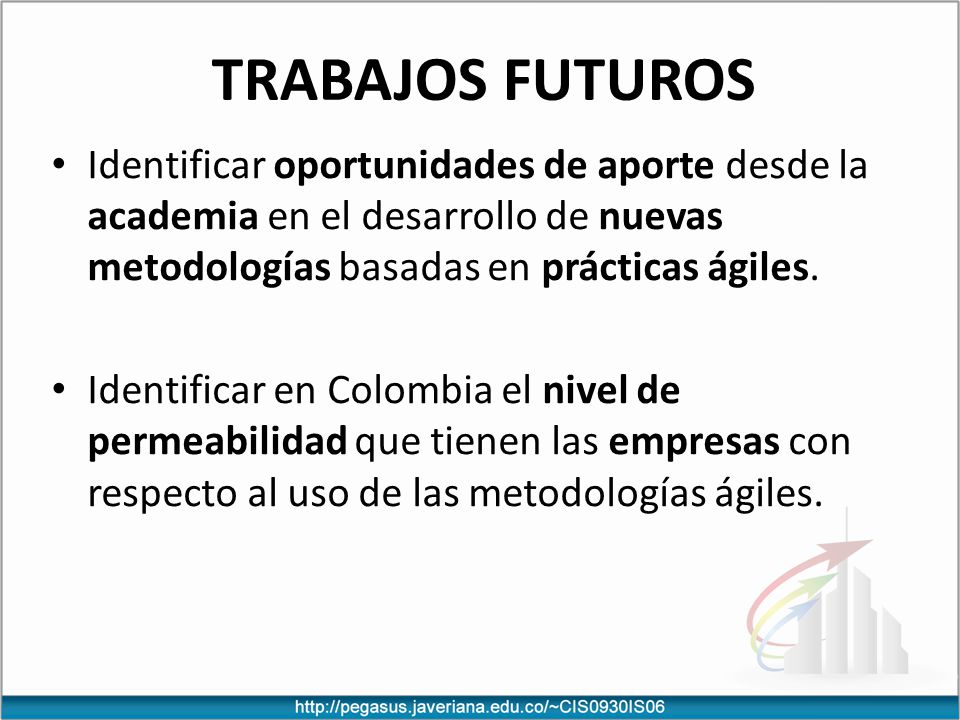 TRABAJOS FUTUROS

• Identificar oportunidades de aporte desde la academia en el desarrollo de nuevas metodologías basadas en prácticas ágiles.

• Identificar en Colombia el nivel de permeabilidad que tienen las empresas con respecto al uso de las metodologías ágiles.

http://pegasus.javeriana.edu.co/~CIS0930IS06